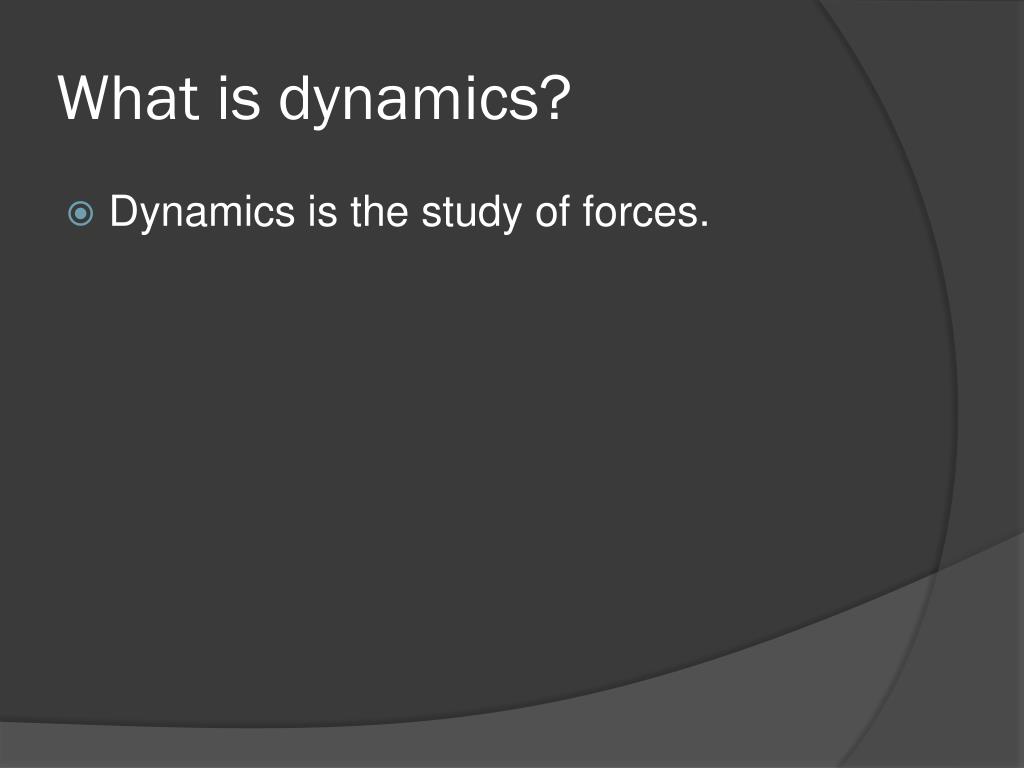 What is dynamics?

Dynamics is the study of forces.